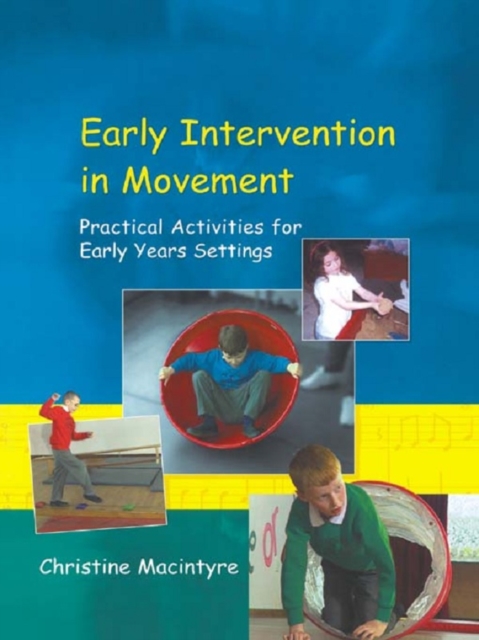 Early Intervention in Movement

Practical Activities for Early Years Settings

Christine Macintyre